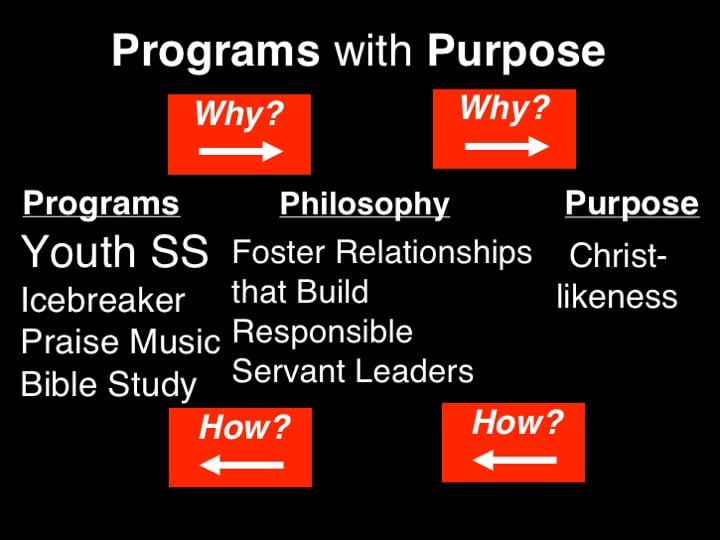 Programs with Purpose

Why?

Why?

Programs

Youth SS
Icebreaker
Praise Music
Bible Study

Philosophy

Foster Relationships that Build Responsible Servant Leaders

Purpose

Christ-likeness

How?

How?